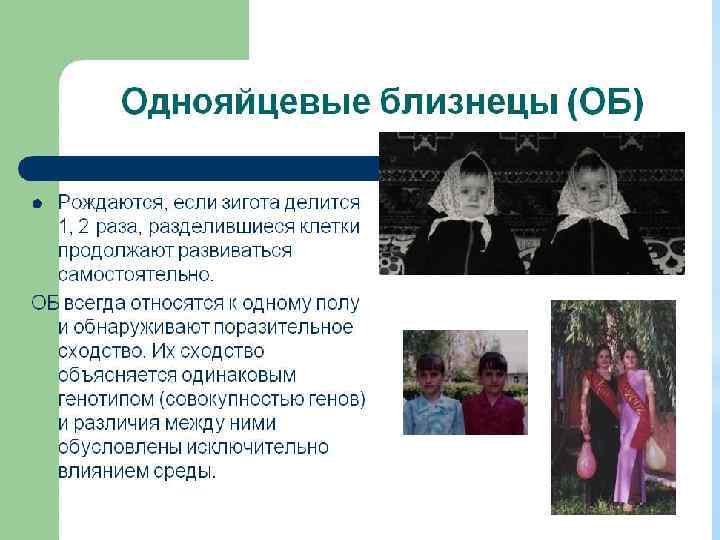 Однояйцевые близнецы (ОБ)

• Рождаются, если зигота делится 1, 2 раза, разделившиеся клетки продолжают развиваться самостоятельно.

ОБ всегда относятся к одному полу и обнаруживают поразительное сходство. Их сходство объясняется одинаковым генотипом (совокупностью генов) и различия между ними обусловлены исключительно влиянием среды.